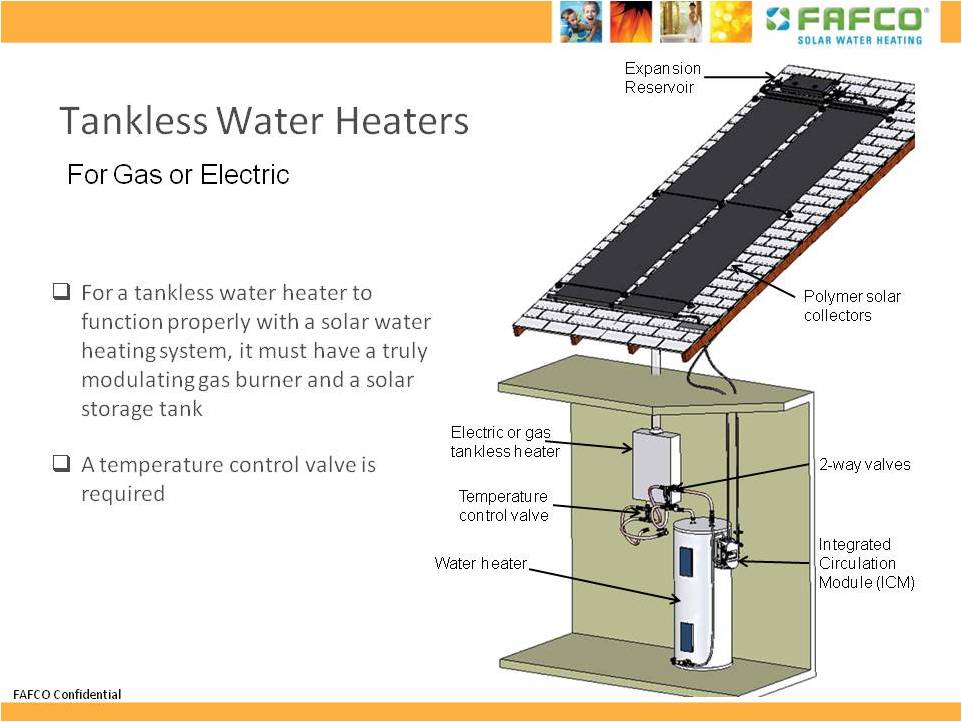 FAFCO
SOLAR WATER HEATING

Tankless Water Heaters

For Gas or Electric

❑ For a tankless water heater to function properly with a solar water heating system, it must have a truly modulating gas burner and a solar storage tank

❑ A temperature control valve is required

Expansion Reservoir

Polymer solar collectors

Electric or gas tankless heater

2-way valves

Temperature control valve

Integrated Circulation Module (ICM)

Water heater

FAFCO Confidential